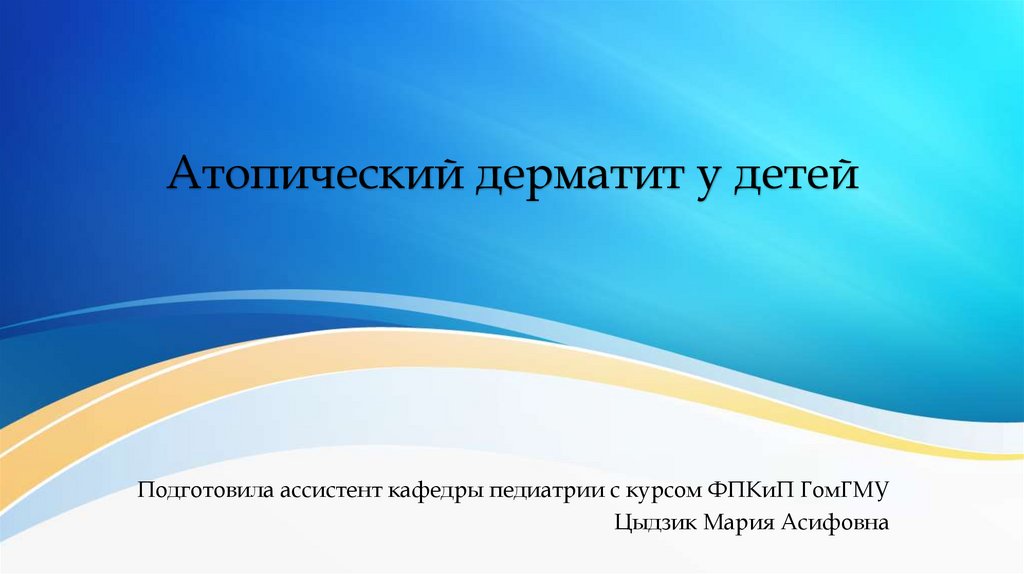 Атопический дерматит у детей

Подготовила ассистент кафедры педиатрии с курсом ФПКиП ГомГМУ
Цыдзик Мария Асифовна